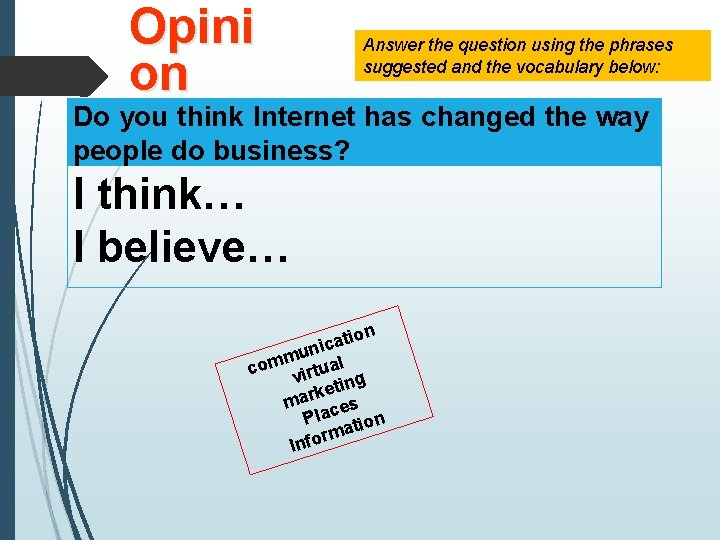 Opini on

Answer the question using the phrases suggested and the vocabulary below:

Do you think Internet has changed the way people do business?

I think…
I believe…

communication
virtual
marketing
Places
Information